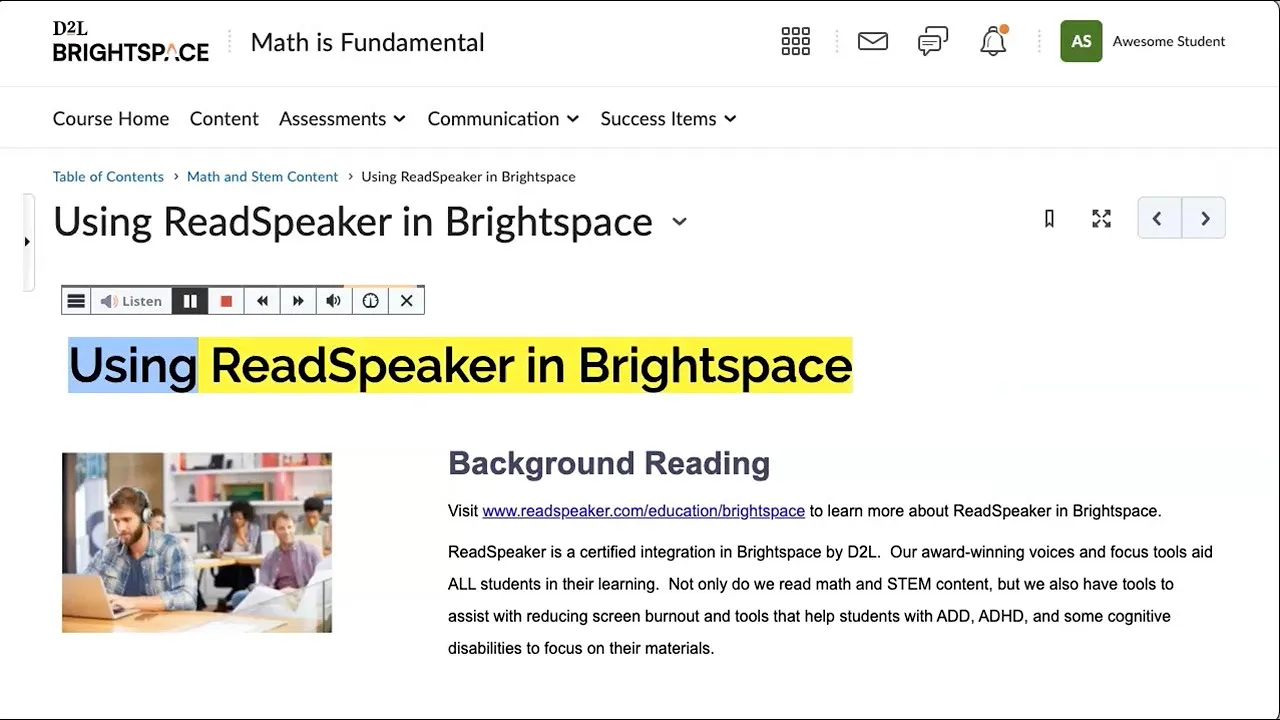 D2L BRIGHTSPACE

Math is Fundamental

AS Awesome Student

Course Home Content Assessments Communication Success Items

Table of Contents › Math and Stem Content › Using ReadSpeaker in Brightspace

Using ReadSpeaker in Brightspace

Listen

Using ReadSpeaker in Brightspace

Background Reading

Visit www.readspeaker.com/education/brightspace to learn more about ReadSpeaker in Brightspace.

ReadSpeaker is a certified integration in Brightspace by D2L. Our award-winning voices and focus tools aid ALL students in their learning. Not only do we read math and STEM content, but we also have tools to assist with reducing screen burnout and tools that help students with ADD, ADHD, and some cognitive disabilities to focus on their materials.